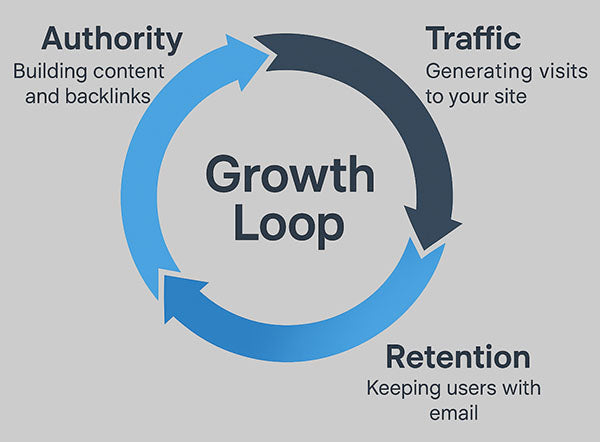 Authority
Building content and backlinks

Traffic
Generating visits to your site

Growth Loop

Retention
Keeping users with email